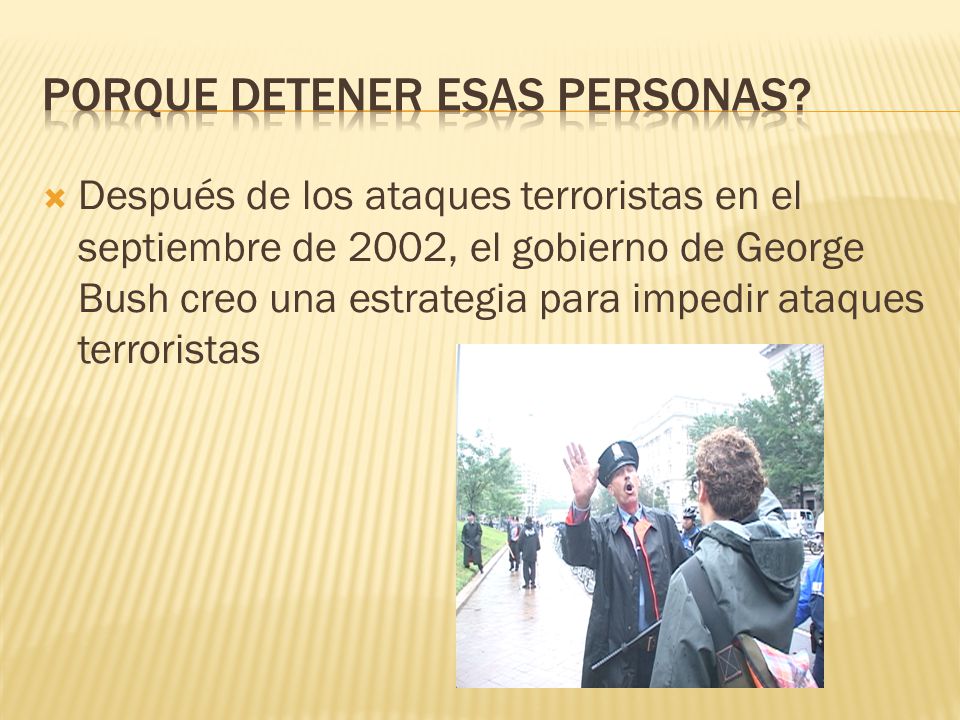 PORQUE DETENER ESAS PERSONAS?

Después de los ataques terroristas en el septiembre de 2002, el gobierno de George Bush creo una estrategia para impedir ataques terroristas